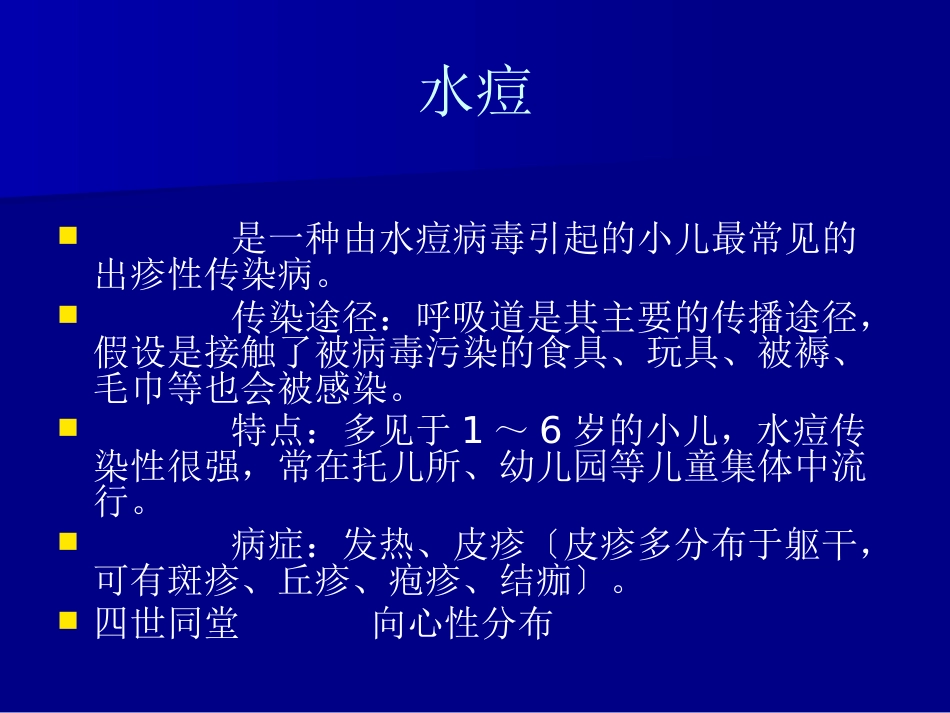 水痘

是一种由水痘病毒引起的小儿最常见的出疹性传染病。

传染途径：呼吸道是其主要的传播途径，假设是接触了被病毒污染的食具、玩具、被褥、毛巾等也会被感染。

特点：多见于 1 ～ 6 岁的小儿，水痘传染性很强，常在托儿所、幼儿园等儿童集体中流行。

病症：发热、皮疹〔皮疹多分布于躯干，可有斑疹、丘疹、疱疹、结痂〕。

四世同堂　　向心性分布